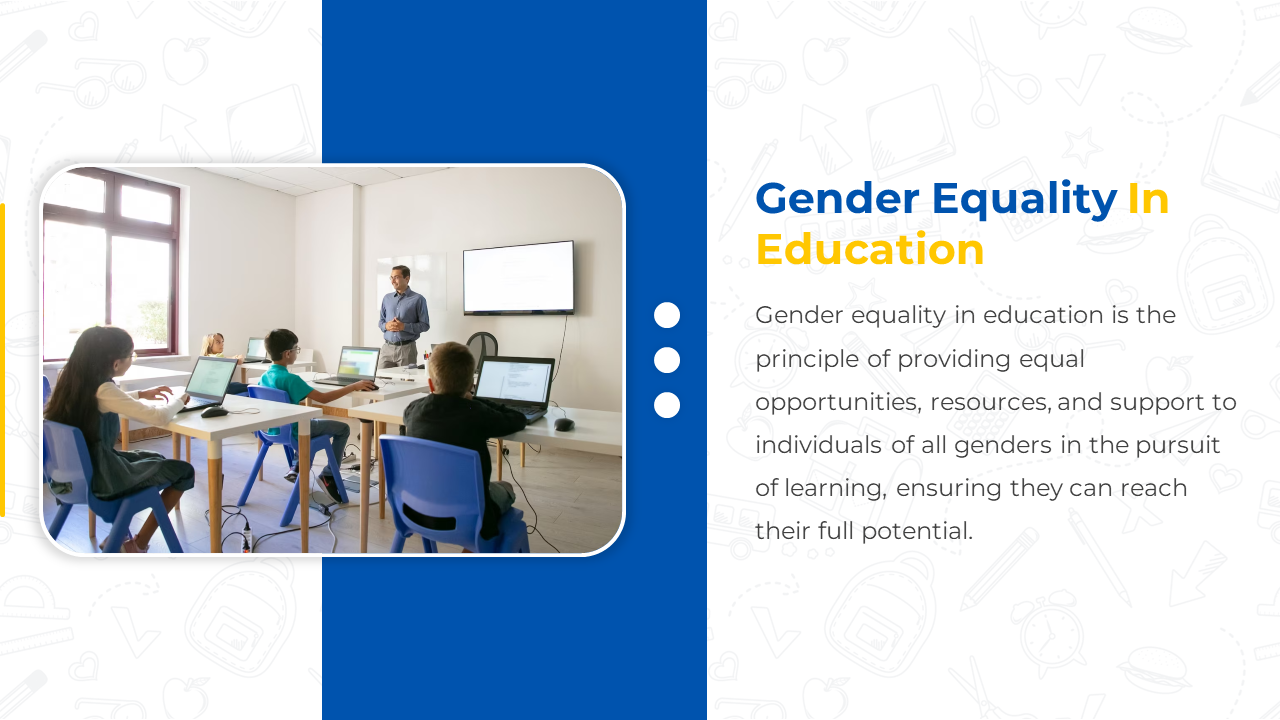 Gender Equality In Education

Gender equality in education is the principle of providing equal opportunities, resources, and support to individuals of all genders in the pursuit of learning, ensuring they can reach their full potential.